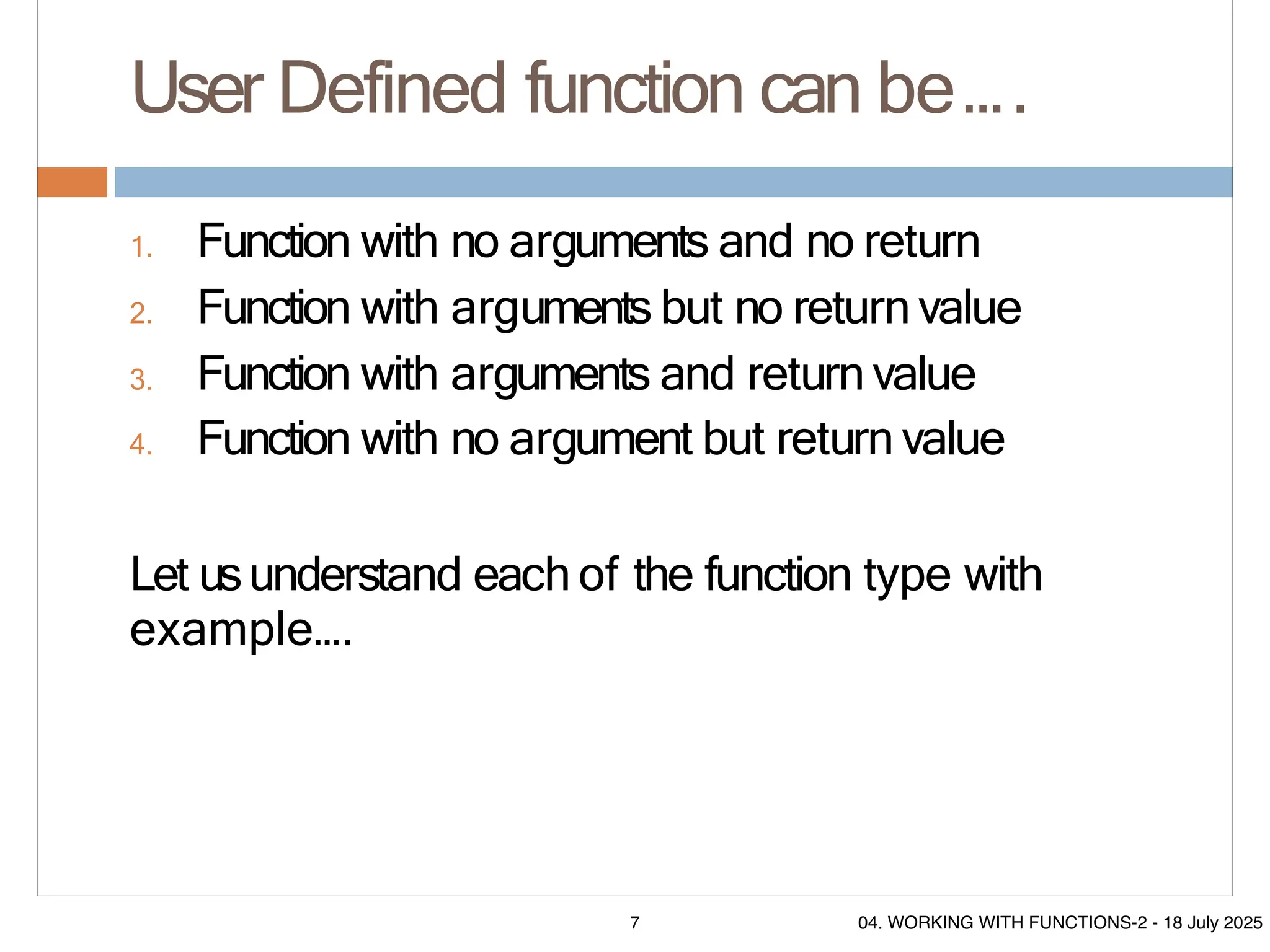 User Defined function can be….

1. Function with no arguments and no return
2. Function with arguments but no return value
3. Function with arguments and return value
4. Function with no argument but return value

Let us understand each of the function type with example….

7

04. WORKING WITH FUNCTIONS-2 - 18 July 2025